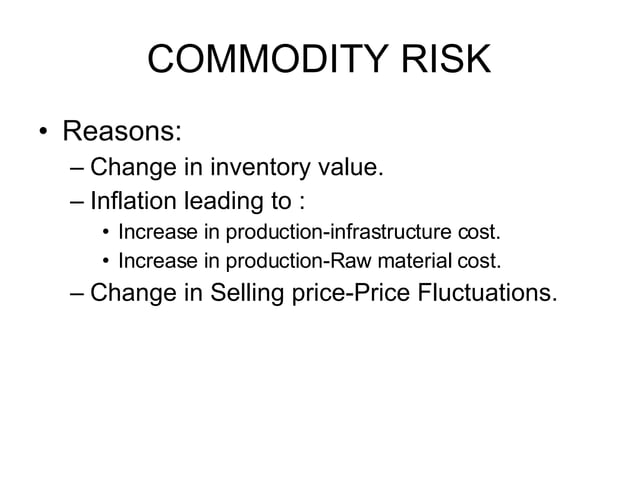 COMMODITY RISK

• Reasons:
– Change in inventory value.
– Inflation leading to :
• Increase in production-infrastructure cost.
• Increase in production-Raw material cost.
– Change in Selling price-Price Fluctuations.